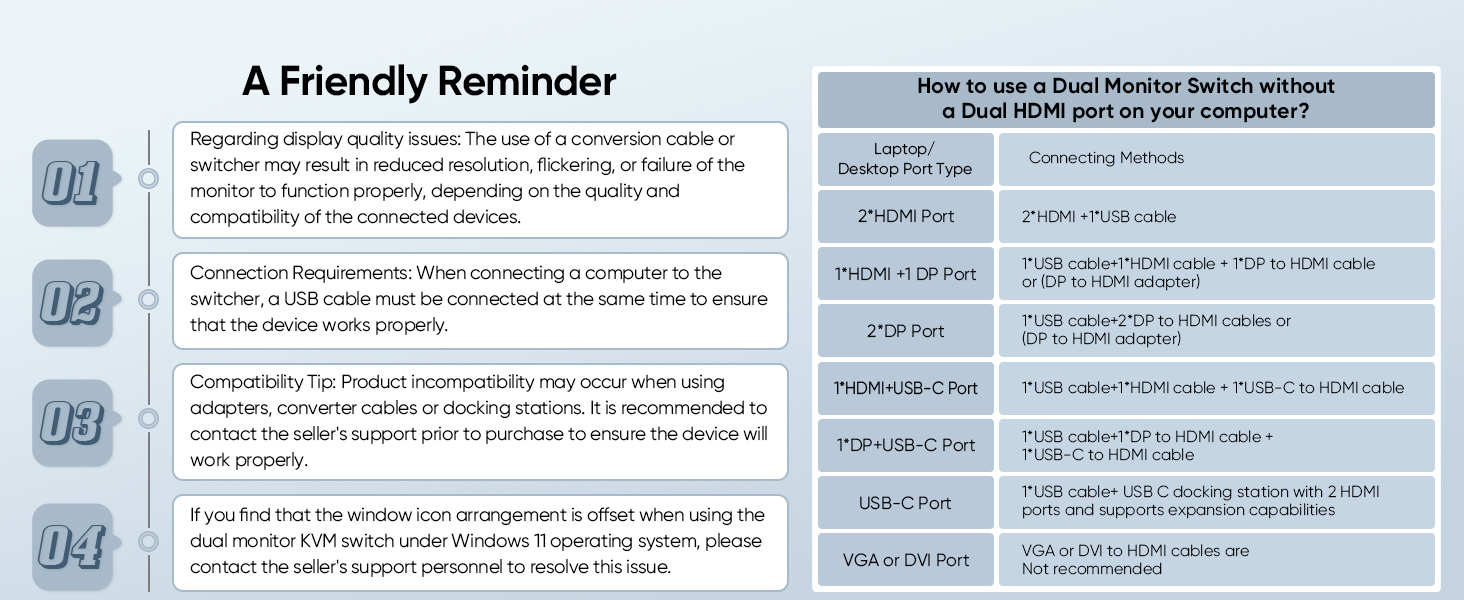 A Friendly Reminder

01

Regarding display quality issues: The use of a conversion cable or switcher may result in reduced resolution, flickering, or failure of the monitor to function properly, depending on the quality and compatibility of the connected devices.

02

Connection Requirements: When connecting a computer to the switcher, a USB cable must be connected at the same time to ensure that the device works properly.

03

Compatibility Tip: Product incompatibility may occur when using adapters, converter cables or docking stations. It is recommended to contact the seller's support prior to purchase to ensure the device will work properly.

04

If you find that the window icon arrangement is offset when using the dual monitor KVM switch under Windows 11 operating system, please contact the seller's support personnel to resolve this issue.

How to use a Dual Monitor Switch without a Dual HDMI port on your computer?

| Laptop/ Desktop Port Type | Connecting Methods |
|---|---|
| 2*HDMI Port | 2*HDMI +1*USB cable |
| 1*HDMI +1 DP Port | 1*USB cable+1*HDMI cable + 1*DP to HDMI cable or (DP to HDMI adapter) |
| 2*DP Port | 1*USB cable+2*DP to HDMI cables or (DP to HDMI adapter) |
| 1*HDMI+USB-C Port | 1*USB cable+1*HDMI cable + 1*USB-C to HDMI cable |
| 1*DP+USB-C Port | 1*USB cable+1*DP to HDMI cable + 1*USB-C to HDMI cable |
| USB-C Port | 1*USB cable+ USB C docking station with 2 HDMI ports and supports expansion capabilities |
| VGA or DVI Port | VGA or DVI to HDMI cables are Not recommended |